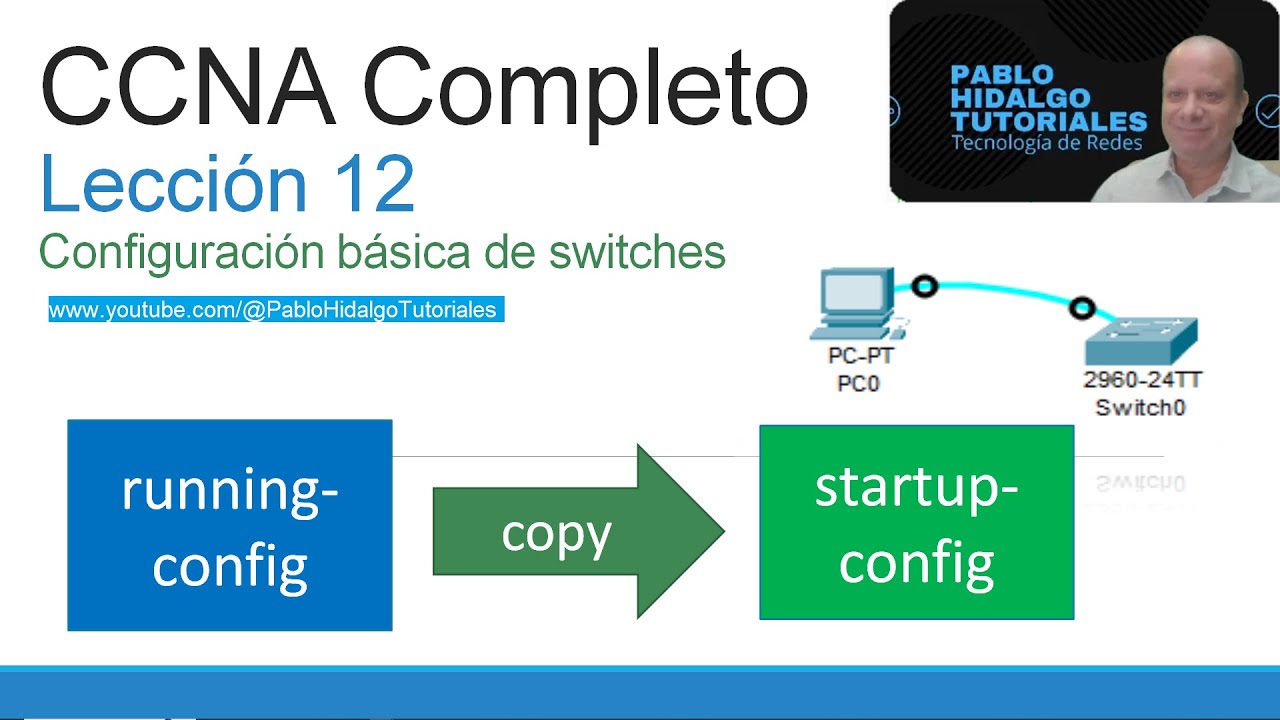 CCNA Completo
Lección 12
Configuración básica de switches
www.youtube.com/@PabloHidalgoTutoriales

PABLO HIDALGO TUTORIALES
Tecnología de Redes

PC-PT
PC0

2960-24TT
Switch0

running-config

copy

startup-config